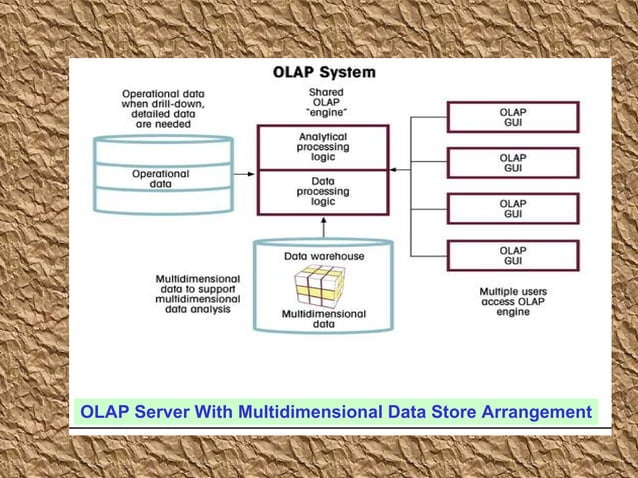 OLAP System

Operational data when drill-down, detailed data are needed

Operational data

Shared OLAP "engine"

Analytical processing logic

Data processing logic

OLAP GUI

OLAP GUI

OLAP GUI

OLAP GUI

Multiple users access OLAP engine

Multidimensional data to support multidimensional data analysis

Data warehouse

Multidimensional data

OLAP Server With Multidimensional Data Store Arrangement